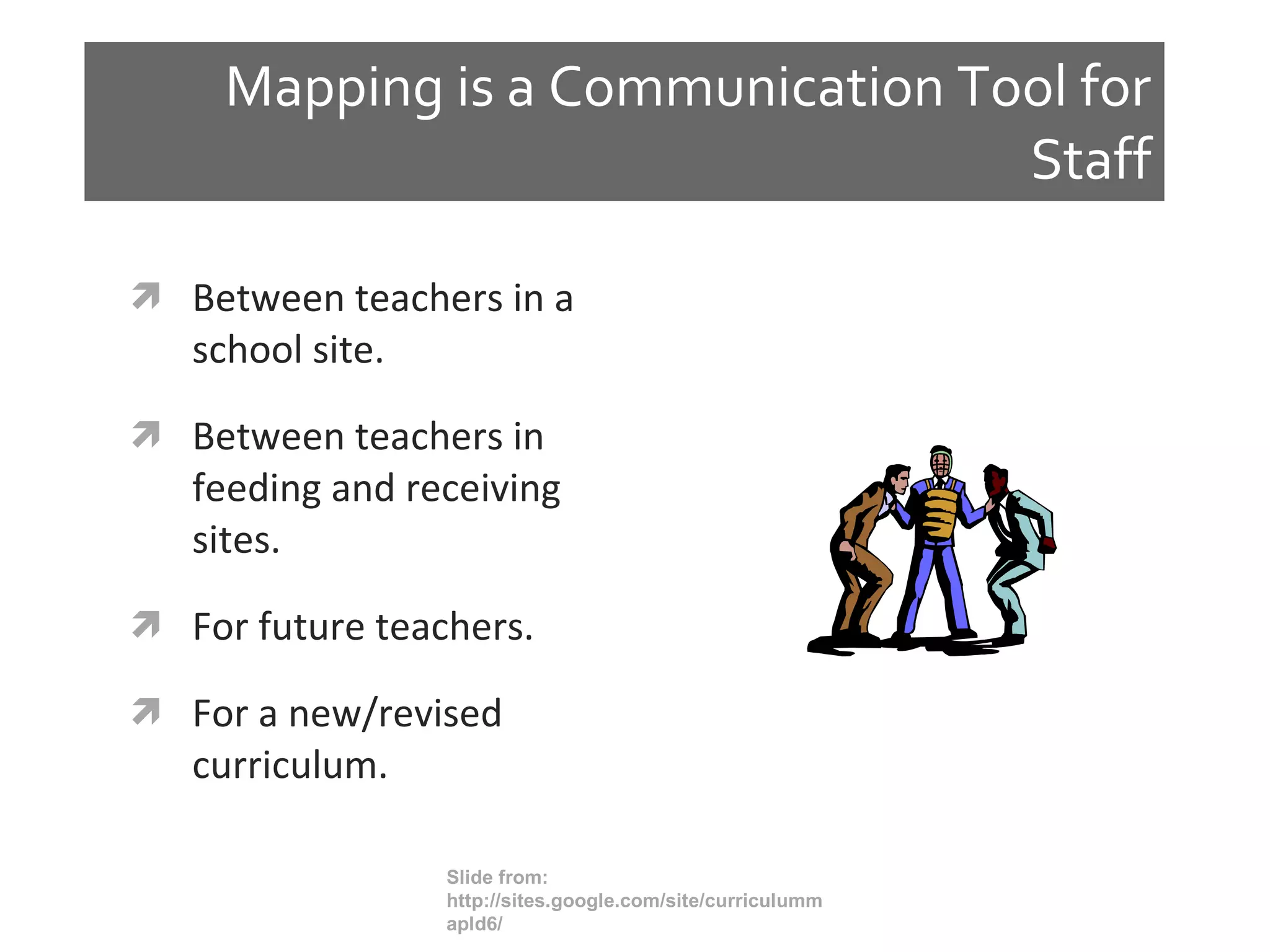 Mapping is a Communication Tool for Staff

Between teachers in a school site.

Between teachers in feeding and receiving sites.

For future teachers.

For a new/revised curriculum.

Slide from: http://sites.google.com/site/curriculummapld6/